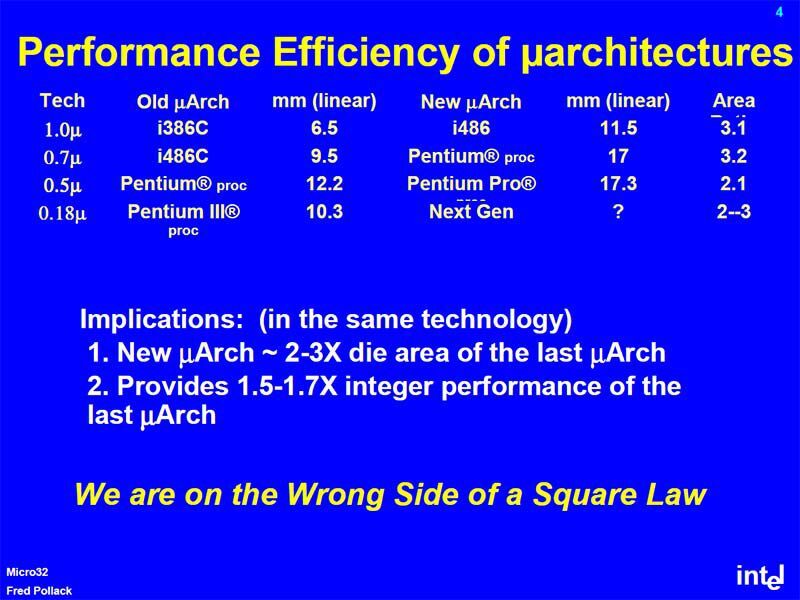 4

Performance Efficiency of μarchitectures

| Tech | Old μArch | mm (linear) | New μArch | mm (linear) | Area |
|---|---|---|---|---|---|
| 1.0μ | i386C | 6.5 | i486 | 11.5 | 3.1 |
| 0.7μ | i486C | 9.5 | Pentium® proc | 17 | 3.2 |
| 0.5μ | Pentium® proc | 12.2 | Pentium Pro® | 17.3 | 2.1 |
| 0.18μ | Pentium III® proc | 10.3 | Next Gen | ? | 2--3 |

Implications: (in the same technology)
1. New μArch ~ 2-3X die area of the last μArch
2. Provides 1.5-1.7X integer performance of the last μArch

We are on the Wrong Side of a Square Law

Micro32
Fred Pollack

intel